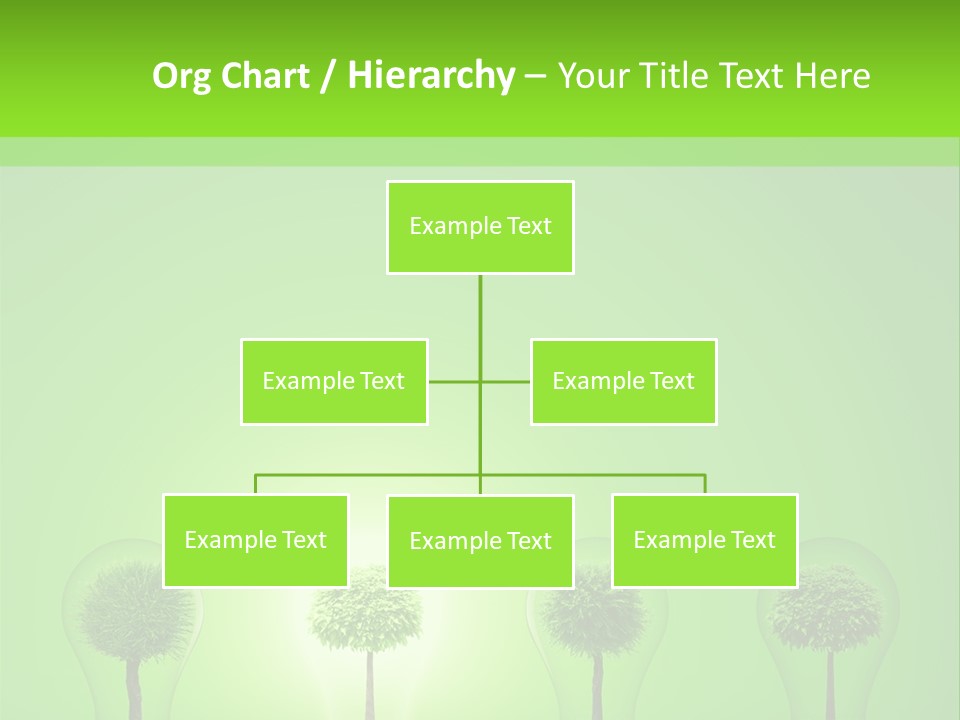 Org Chart / Hierarchy – Your Title Text Here

Example Text

Example Text

Example Text

Example Text

Example Text

Example Text